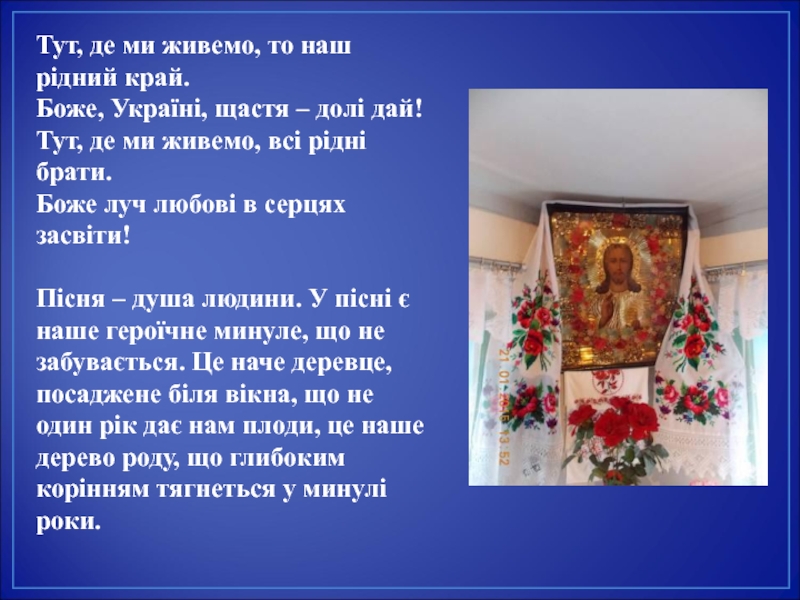 Тут, де ми живемо, то наш рідний край.
Боже, Україні, щастя – долі дай!
Тут, де ми живемо, всі рідні брати.
Боже луч любові в серцях засвіти!

Пісня – душа людини. У пісні є наше героїчне минуле, що не забувається. Це наче деревце, посаджене біля вікна, що не один рік дає нам плоди, це наше дерево роду, що глибоким корінням тягнеться у минулі роки.

21.01.2013 13:52